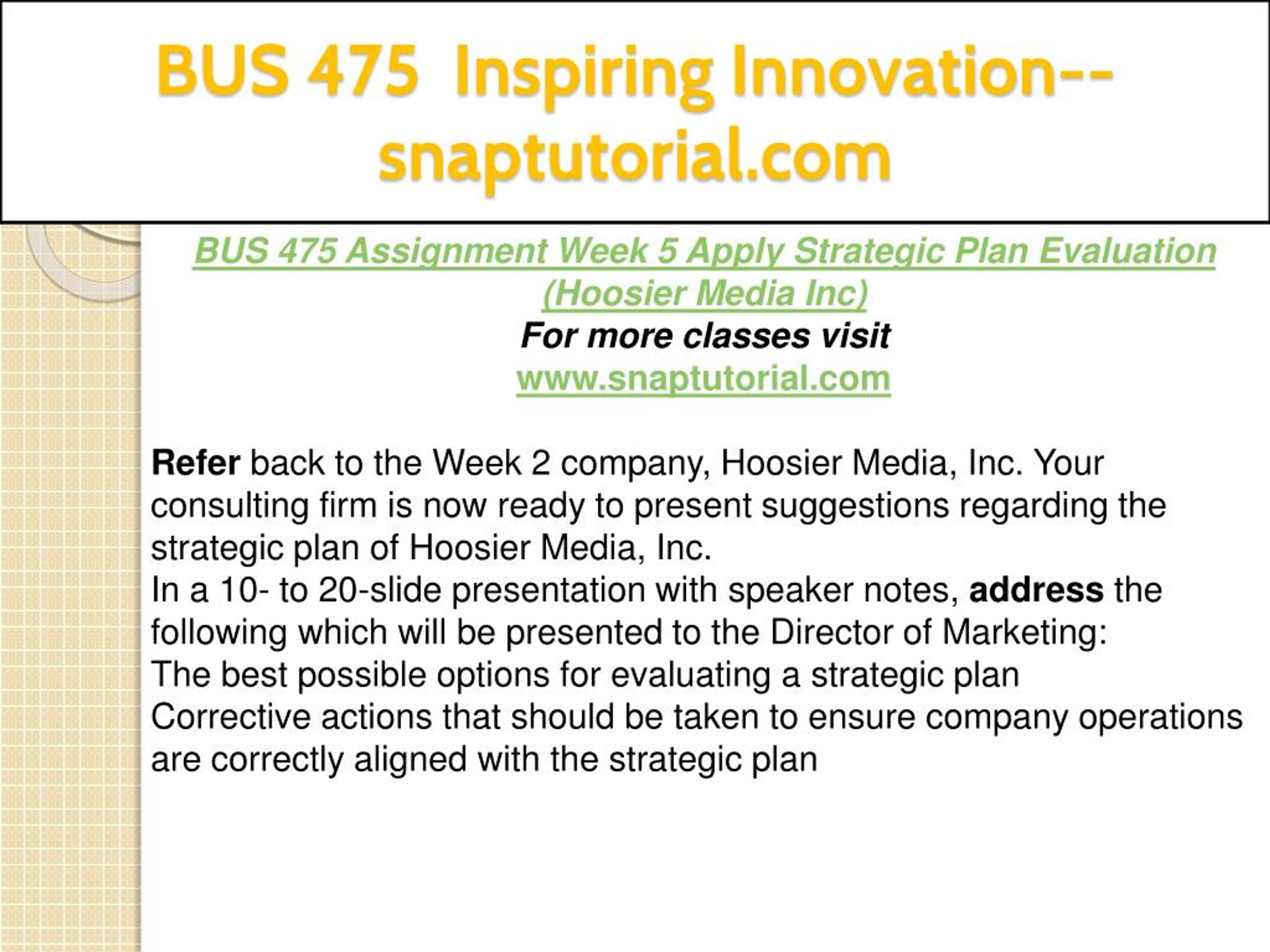 BUS 475 Inspiring Innovation--snaptutorial.com

BUS 475 Assignment Week 5 Apply Strategic Plan Evaluation (Hoosier Media Inc)
For more classes visit
www.snaptutorial.com

Refer back to the Week 2 company, Hoosier Media, Inc. Your consulting firm is now ready to present suggestions regarding the strategic plan of Hoosier Media, Inc.
In a 10- to 20-slide presentation with speaker notes, address the following which will be presented to the Director of Marketing:
The best possible options for evaluating a strategic plan
Corrective actions that should be taken to ensure company operations are correctly aligned with the strategic plan